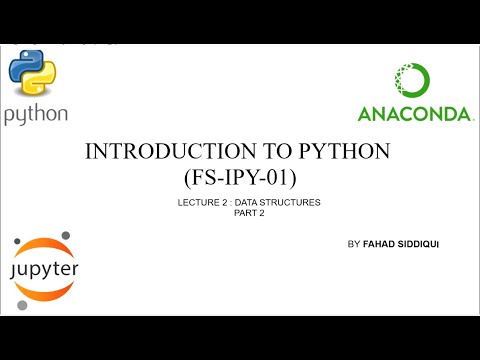 python

ANACONDA.

INTRODUCTION TO PYTHON
(FS-IPY-01)

LECTURE 2 : DATA STRUCTURES
PART 2

BY FAHAD SIDDIQUI

jupyter